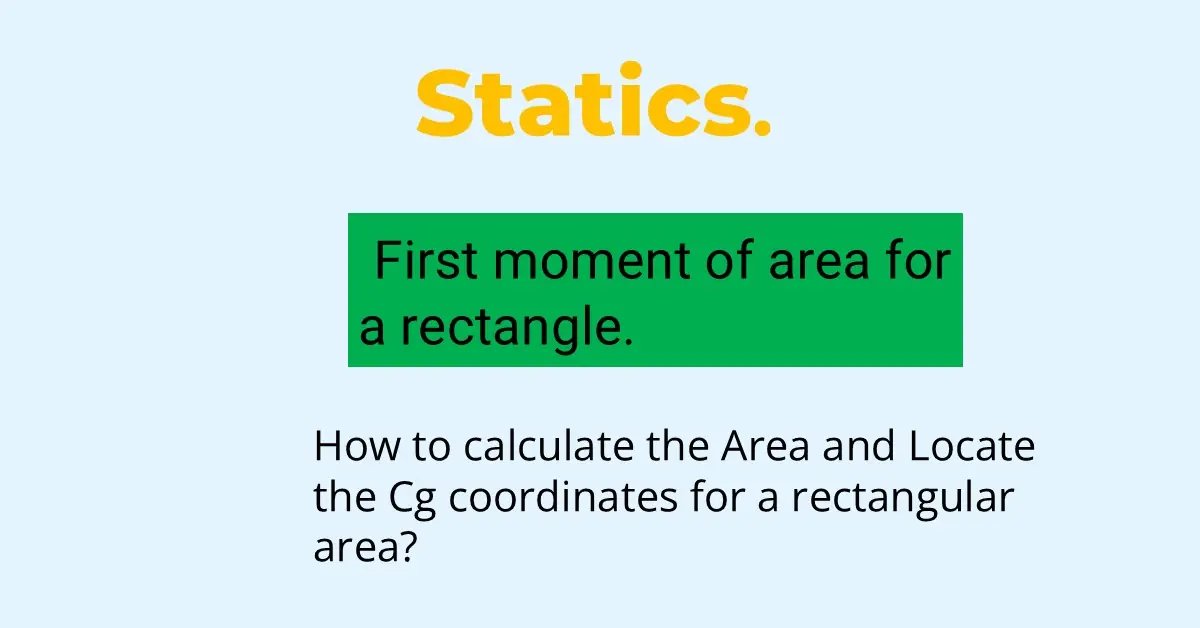 Statics.

First moment of area for a rectangle.

How to calculate the Area and Locate the Cg coordinates for a rectangular area?